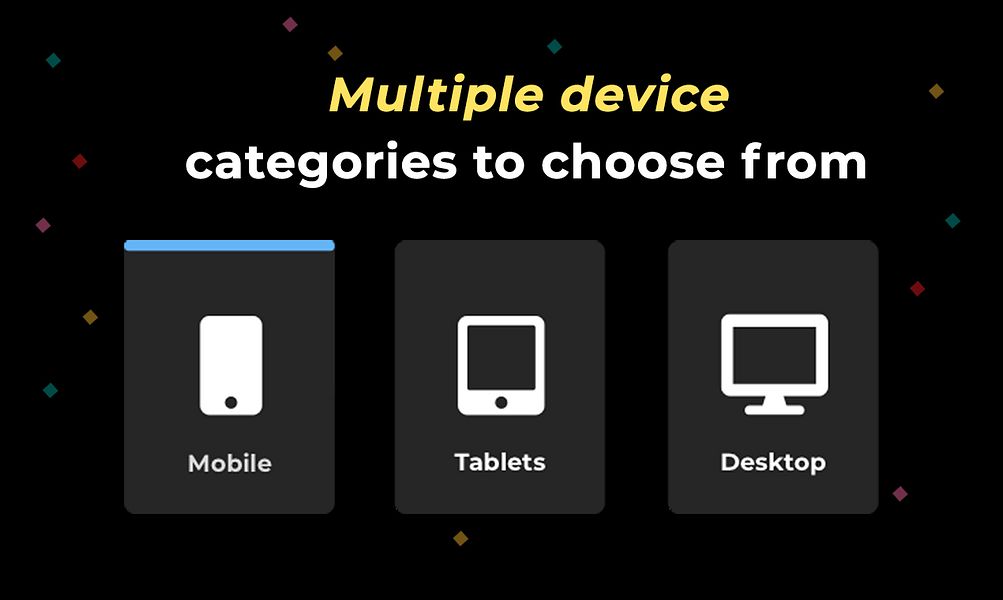 Multiple device categories to choose from

Mobile

Tablets

Desktop